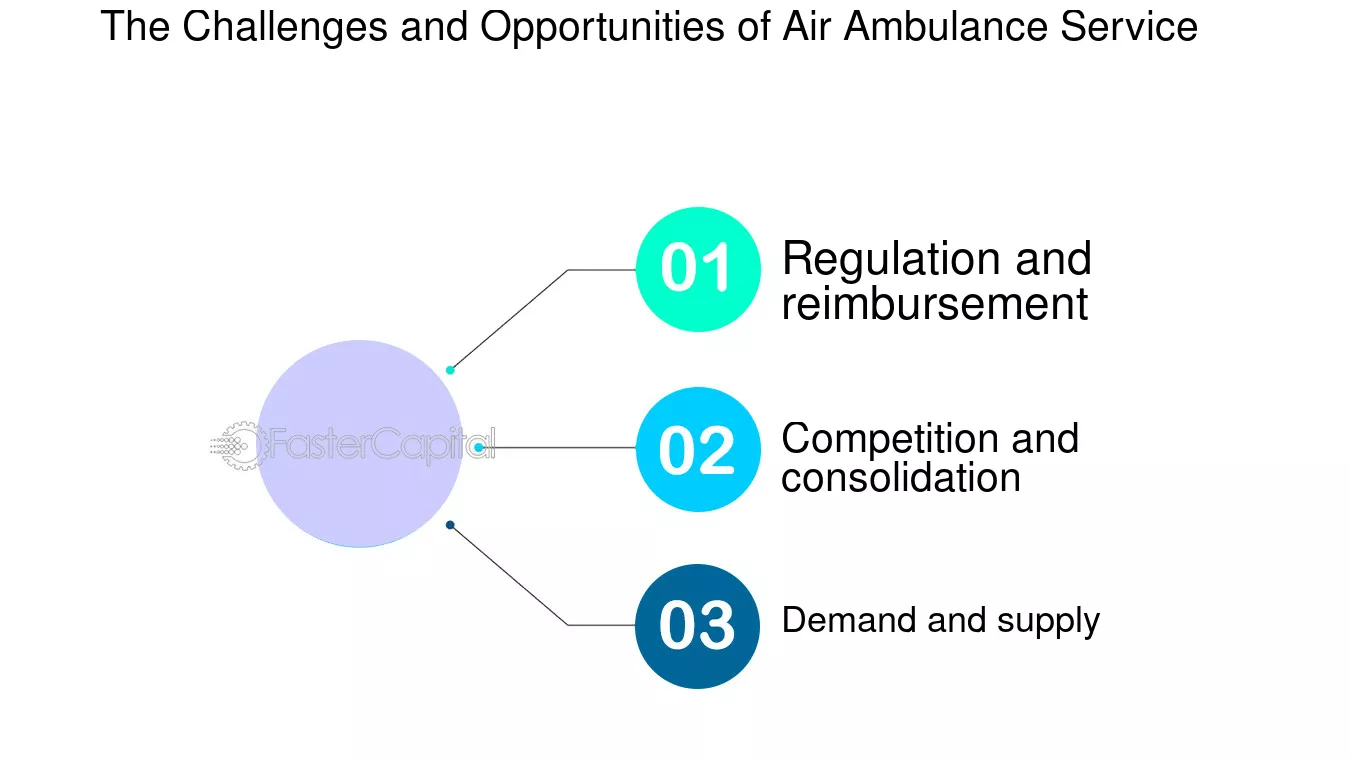 The Challenges and Opportunities of Air Ambulance Service

FasterCapital

01
Regulation and reimbursement

02
Competition and consolidation

03
Demand and supply